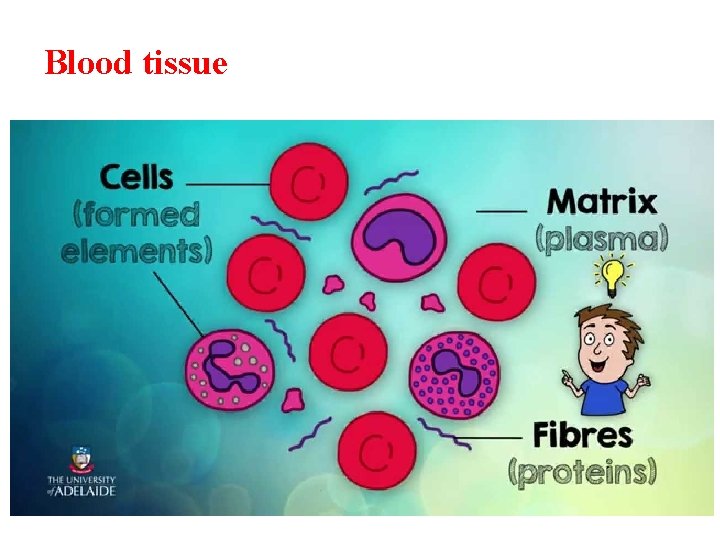 Blood tissue

Cells (formed elements)

Matrix (plasma)

Fibres (proteins)

THE UNIVERSITY of ADELAIDE